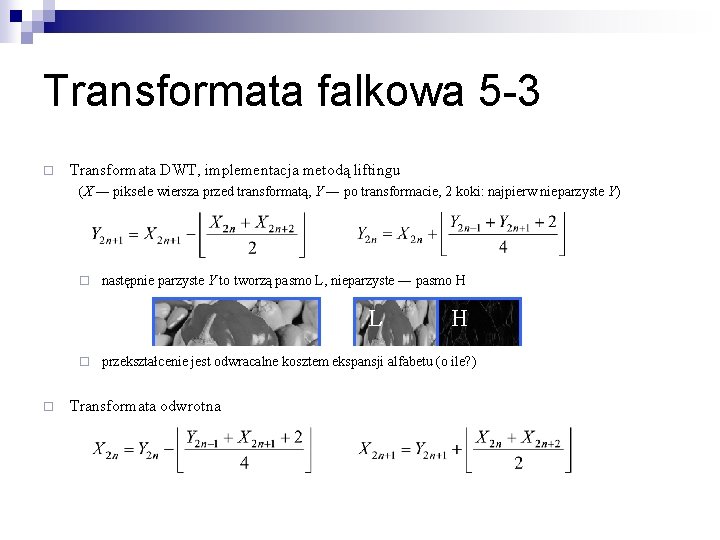 Transformata falkowa 5-3

☐ Transformata DWT, implementacja metodą liftingu
(X — piksele wiersza przed transformatą, Y — po transformacie, 2 koki: najpierw nieparzyste Y)

$Y_{2n+1} = X_{2n+1} - \left\lfloor \frac{X_{2n} + X_{2n+2}}{2} \right\rfloor$ $Y_{2n} = X_{2n} + \left\lfloor \frac{Y_{2n-1} + Y_{2n+1} + 2}{4} \right\rfloor$

☐ następnie parzyste Y to tworzą pasmo L, nieparzyste — pasmo H

L H

☐ przekształcenie jest odwracalne kosztem ekspansji alfabetu (o ile?)

☐ Transformata odwrotna

$X_{2n} = Y_{2n} - \left\lfloor \frac{Y_{2n-1} + X_{2n+1} + 2}{4} \right\rfloor$ $X_{2n+1} = Y_{2n+1} + \left\lfloor \frac{X_{2n} + X_{2n+2}}{2} \right\rfloor$